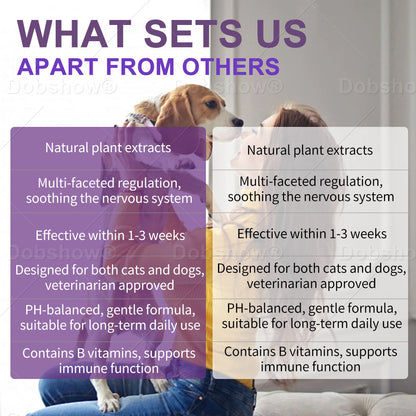 WHAT SETS US
APART FROM OTHERS

Natural plant extracts

Multi-faceted regulation, soothing the nervous system

Effective within 1-3 weeks

Designed for both cats and dogs, veterinarian approved

PH-balanced, gentle formula, suitable for long-term daily use

Contains B vitamins, supports immune function

Natural plant extracts

Multi-faceted regulation, soothing the nervous system

Effective within 1-3 weeks

Designed for both cats and dogs, veterinarian approved

PH-balanced, gentle formula, suitable for long-term daily use

Contains B vitamins, supports immune function

Dobshow®